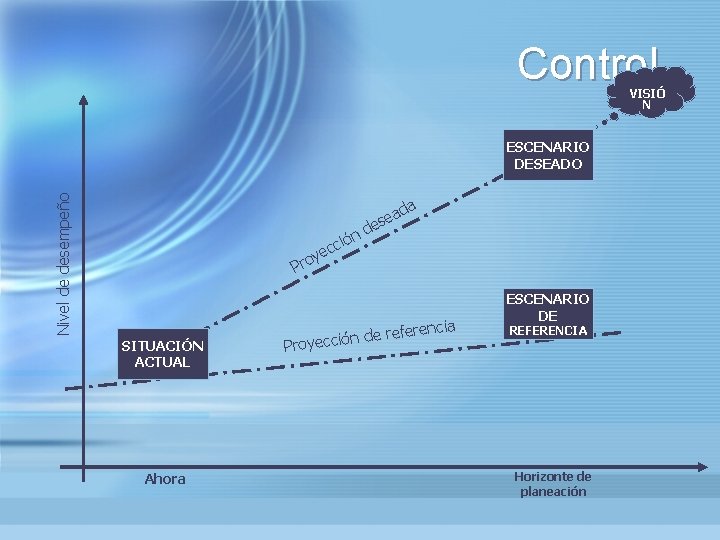 Control

VISIÓ
N

ESCENARIO DESEADO

Proyección deseada

Nivel de desempeño

ESCENARIO DE REFERENCIA

Proyección de referencia

SITUACIÓN ACTUAL

Ahora

Horizonte de planeación